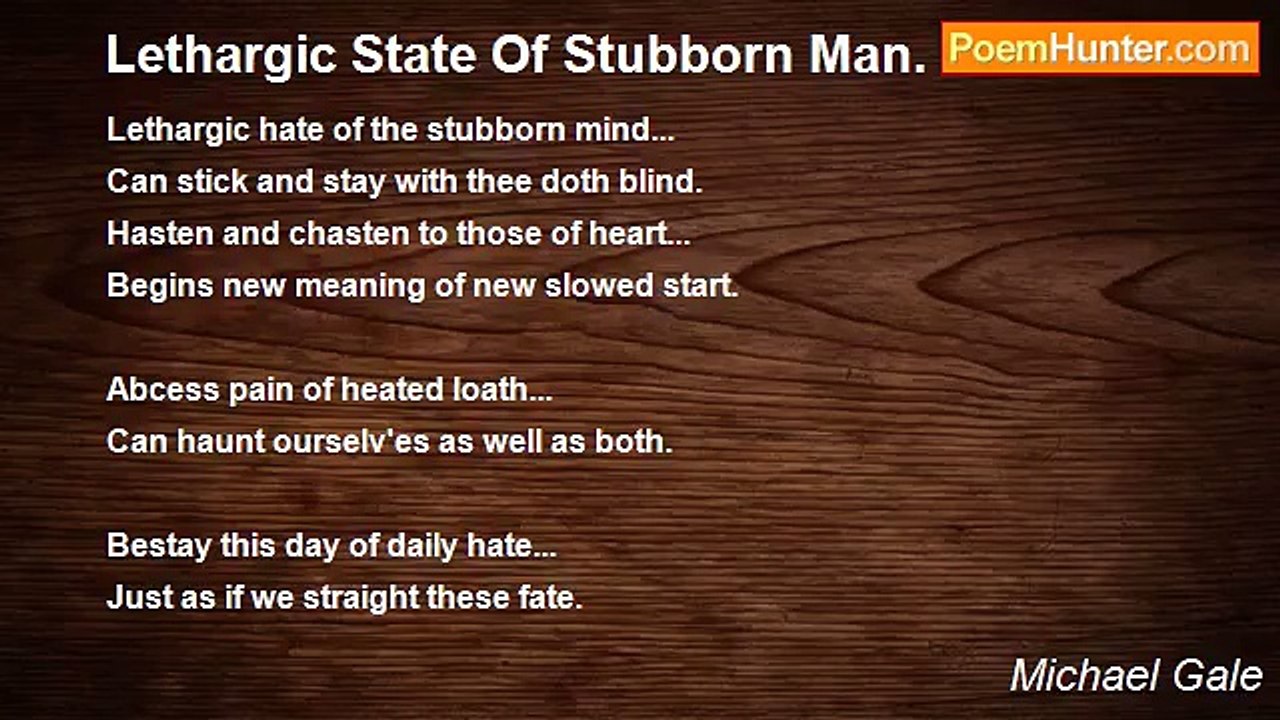 Lethargic State Of Stubborn Man.

PoemHunter.com

Lethargic hate of the stubborn mind...
Can stick and stay with thee doth blind.
Hasten and chasten to those of heart...
Begins new meaning of new slowed start.

Abcess pain of heated loath...
Can haunt ourselv'es as well as both.

Bestay this day of daily hate...
Just as if we straight these fate.

Michael Gale